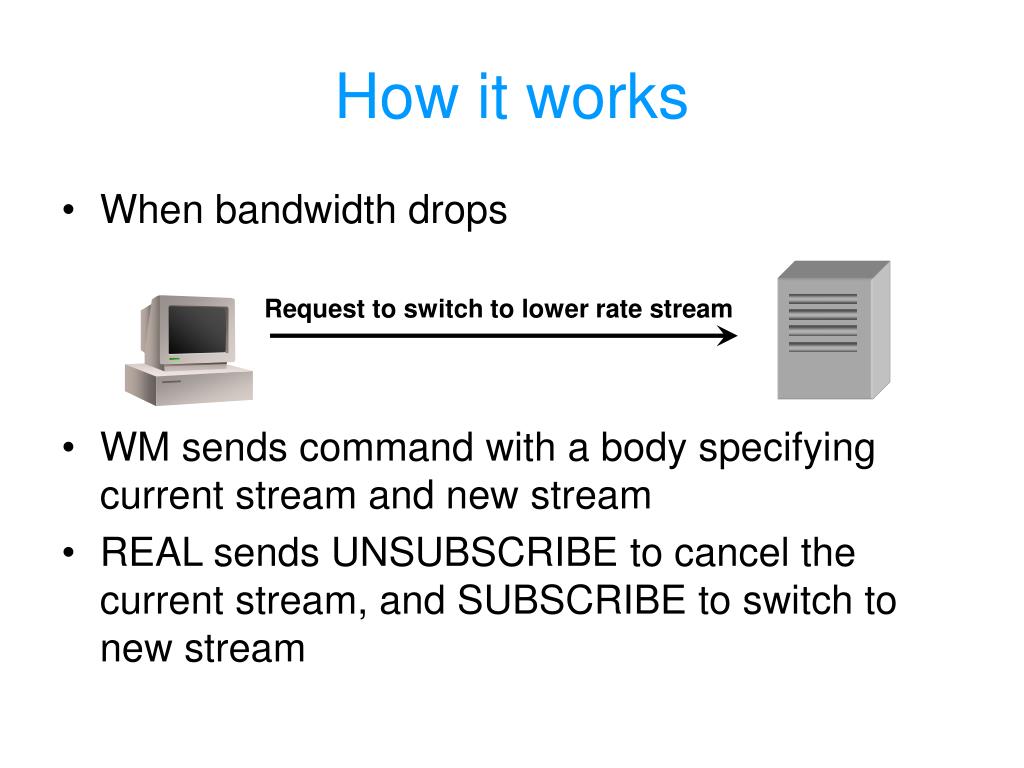 How it works

• When bandwidth drops

Request to switch to lower rate stream

• WM sends command with a body specifying current stream and new stream
• REAL sends UNSUBSCRIBE to cancel the current stream, and SUBSCRIBE to switch to new stream